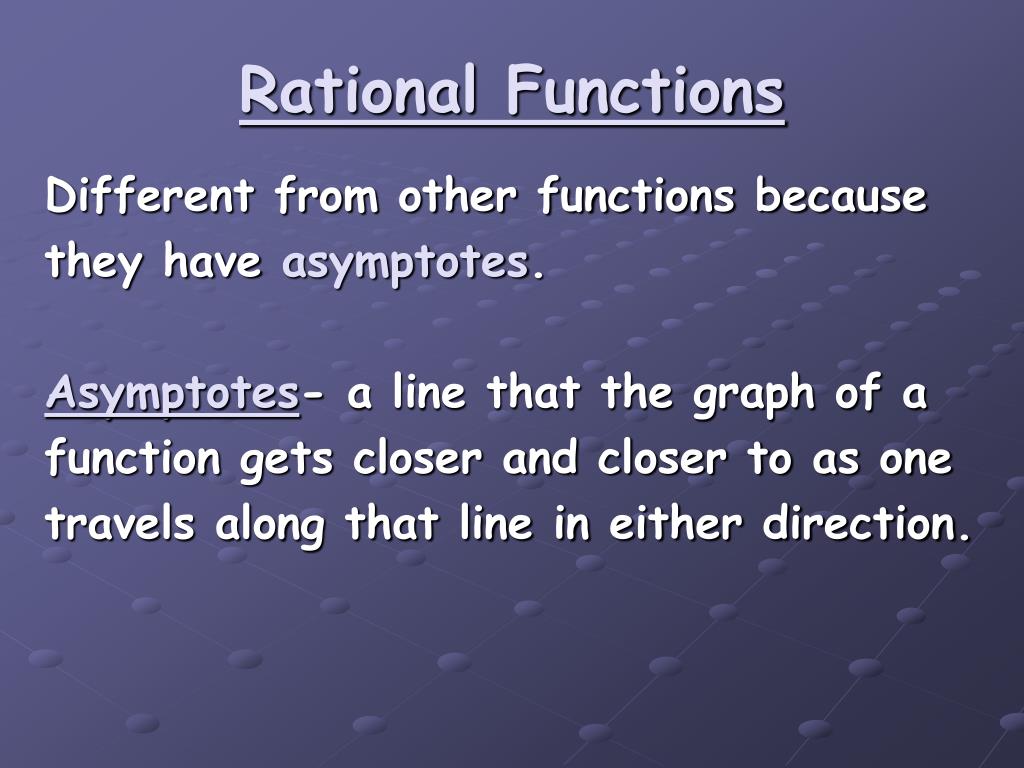 Rational Functions

Different from other functions because they have asymptotes.

Asymptotes- a line that the graph of a function gets closer and closer to as one travels along that line in either direction.